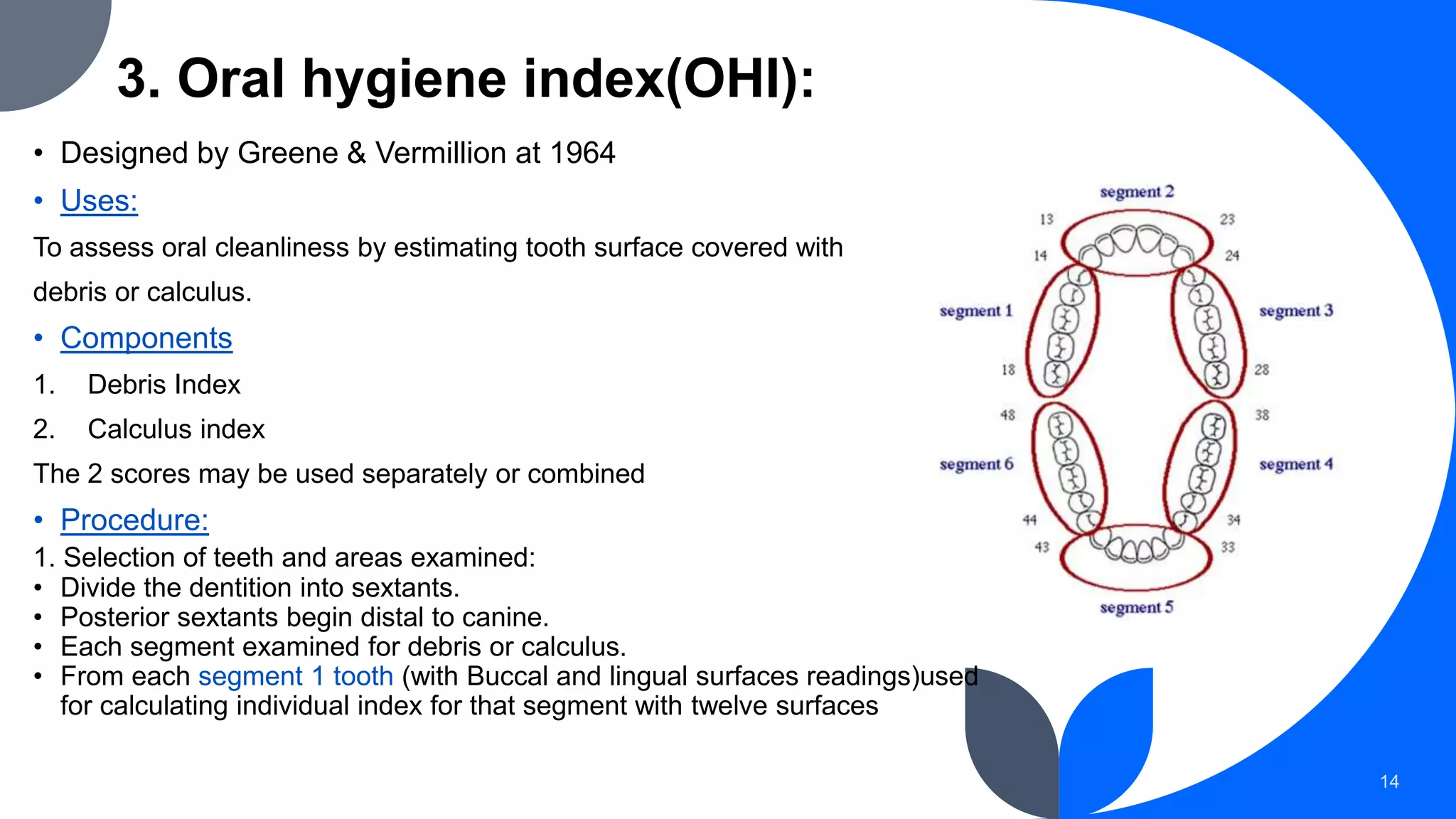 3. Oral hygiene index(OHI):

• Designed by Greene & Vermillion at 1964

• Uses:

To assess oral cleanliness by estimating tooth surface covered with debris or calculus.

• Components

1. Debris Index

2. Calculus index

The 2 scores may be used separately or combined

• Procedure:

1. Selection of teeth and areas examined:
• Divide the dentition into sextants.
• Posterior sextants begin distal to canine.
• Each segment examined for debris or calculus.
• From each segment 1 tooth (with Buccal and lingual surfaces readings)used for calculating individual index for that segment with twelve surfaces

segment 2
13
23
14
24
segment 1
segment 3
18
28
48
38
segment 6
segment 4
44
34
43
33
segment 5

14